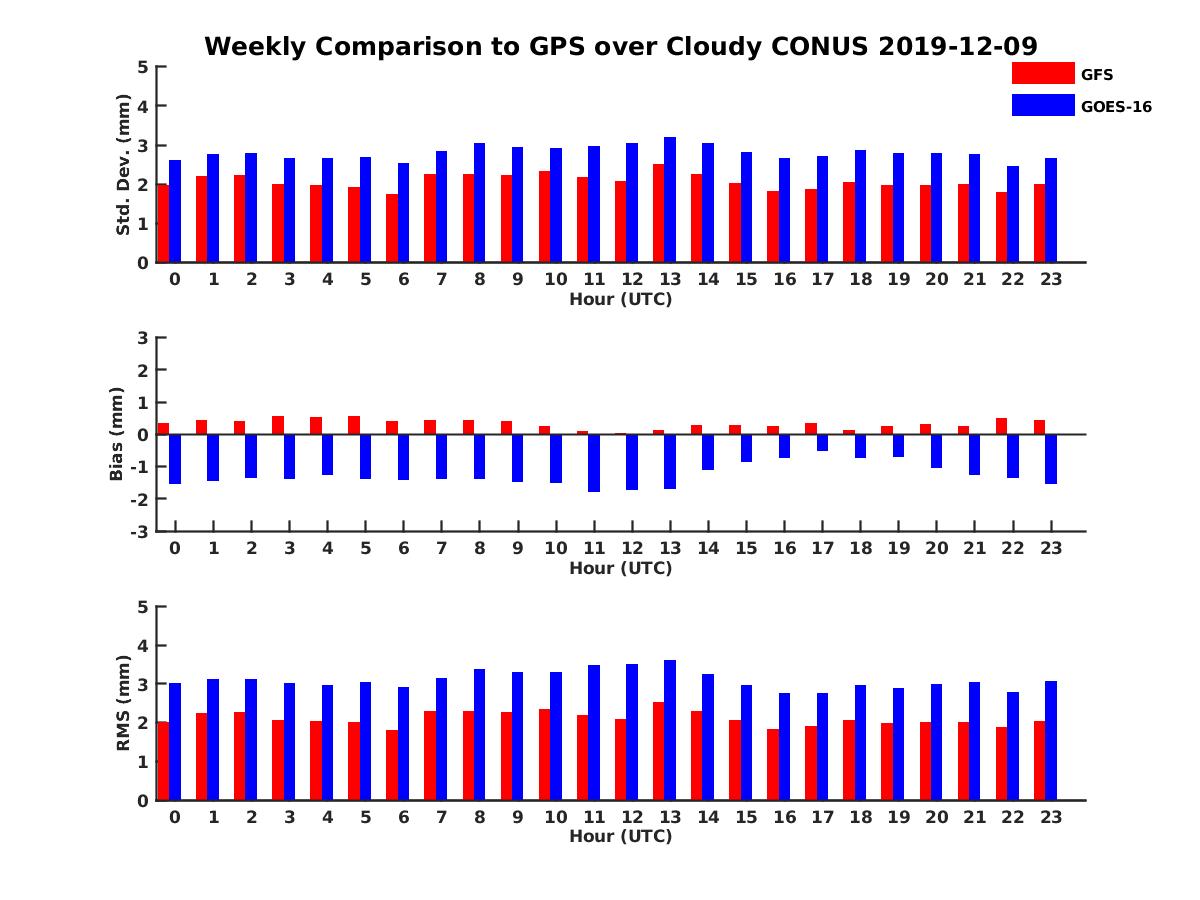 Weekly Comparison to GPS over Cloudy CONUS 2019-12-09

GFS
GOES-16

Std. Dev. (mm)
5
4
3
2
1
0
0 1 2 3 4 5 6 7 8 9 10 11 12 13 14 15 16 17 18 19 20 21 22 23
Hour (UTC)

Bias (mm)
3
2
1
0
-1
-2
-3
0 1 2 3 4 5 6 7 8 9 10 11 12 13 14 15 16 17 18 19 20 21 22 23
Hour (UTC)

RMS (mm)
5
4
3
2
1
0
0 1 2 3 4 5 6 7 8 9 10 11 12 13 14 15 16 17 18 19 20 21 22 23
Hour (UTC)